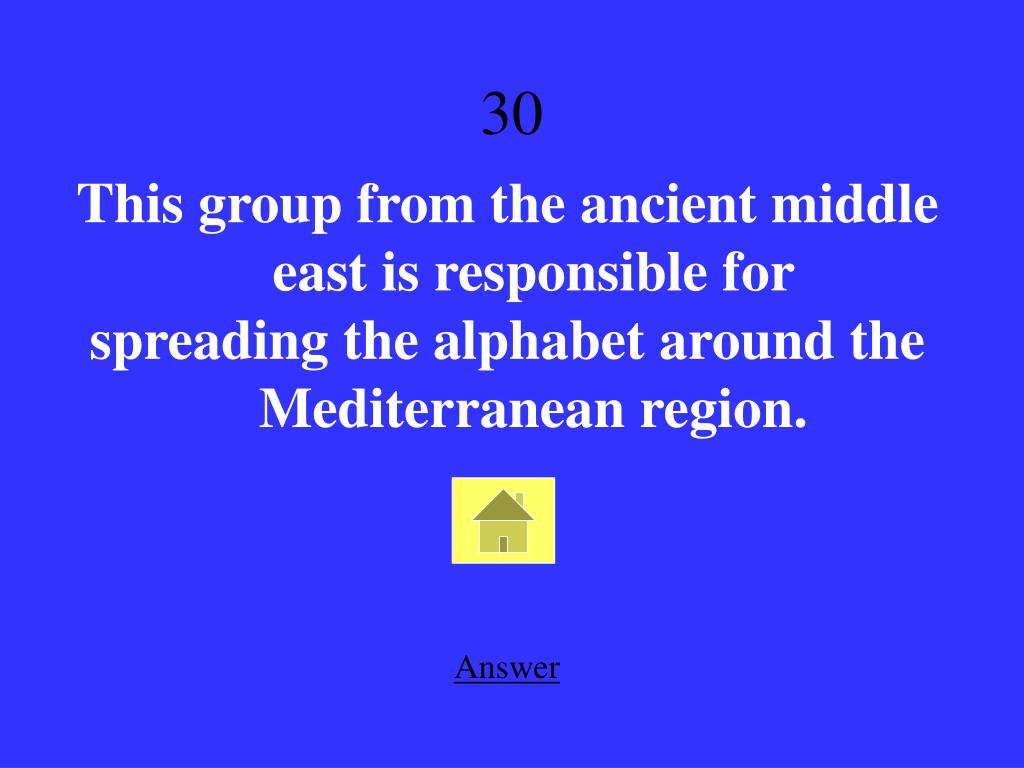 30

This group from the ancient middle east is responsible for spreading the alphabet around the Mediterranean region.

Answer